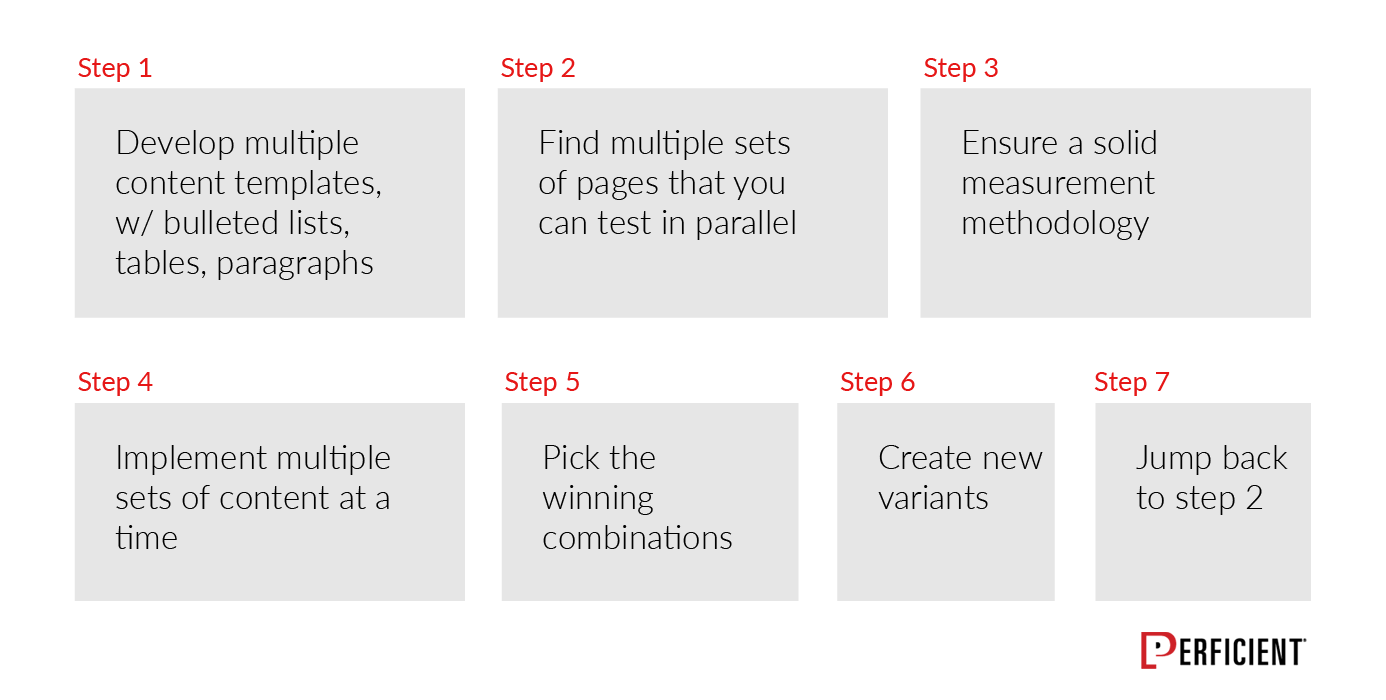 Step 1

Develop multiple content templates, w/ bulleted lists, tables, paragraphs

Step 2

Find multiple sets of pages that you can test in parallel

Step 3

Ensure a solid measurement methodology

Step 4

Implement multiple sets of content at a time

Step 5

Pick the winning combinations

Step 6

Create new variants

Step 7

Jump back to step 2

PERFICIENT